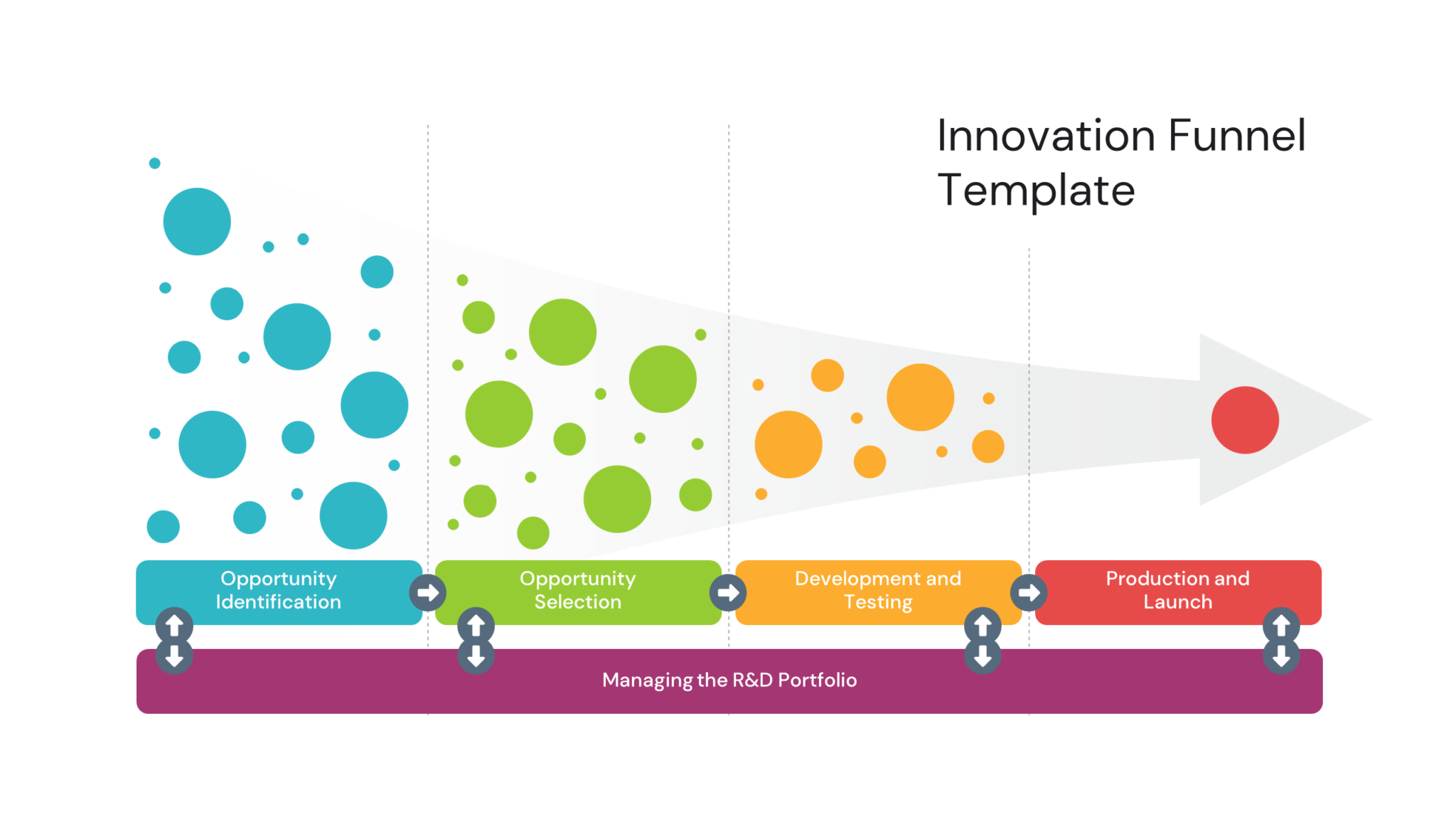 Innovation Funnel Template

Opportunity Identification

Opportunity Selection

Development and Testing

Production and Launch

Managing the R&D Portfolio